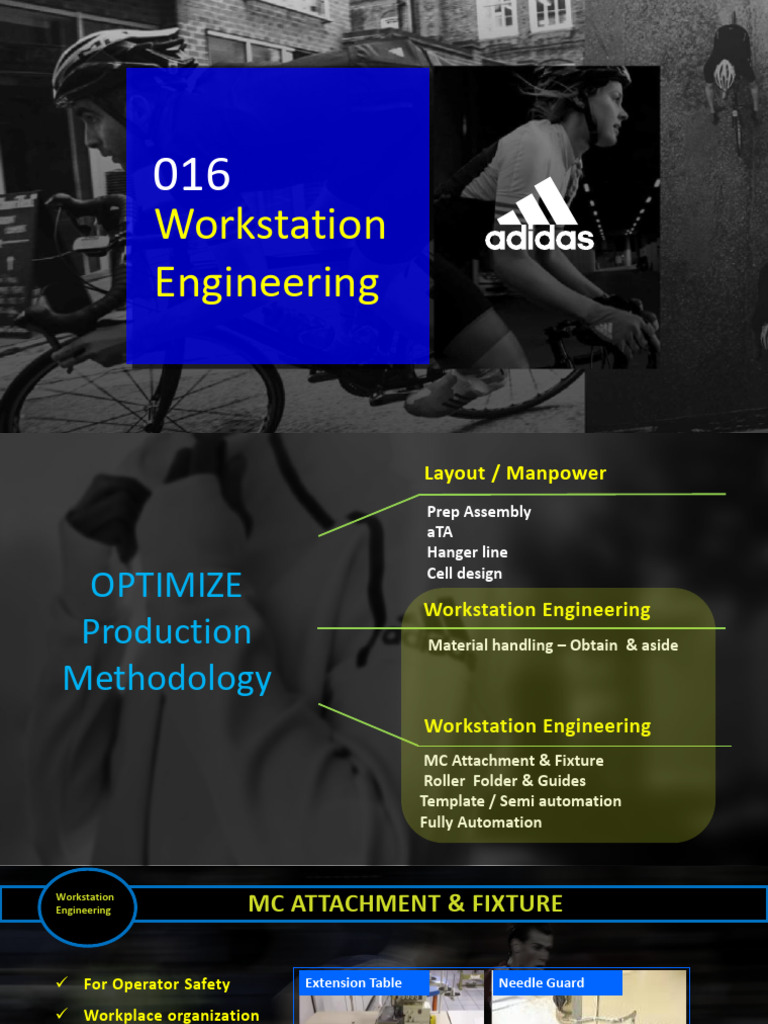 016
Workstation Engineering

adidas

OPTIMIZE Production Methodology

Layout / Manpower
Prep Assembly
aTA
Hanger line
Cell design

Workstation Engineering
Material handling – Obtain & aside

Workstation Engineering
MC Attachment & Fixture
Roller Folder & Guides
Template / Semi automation
Fully Automation

Workstation Engineering

MC ATTACHMENT & FIXTURE

✓ For Operator Safety
✓ Workplace organization

Extension Table

Needle Guard